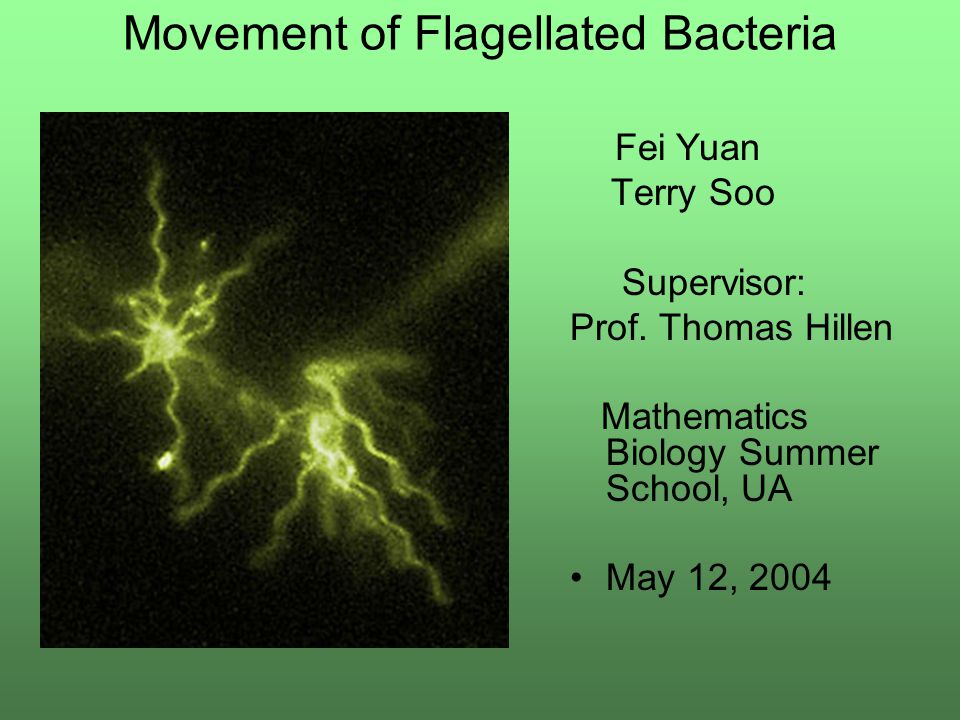 Movement of Flagellated Bacteria

Fei Yuan
Terry Soo

Supervisor:
Prof. Thomas Hillen

Mathematics Biology Summer School, UA

• May 12, 2004